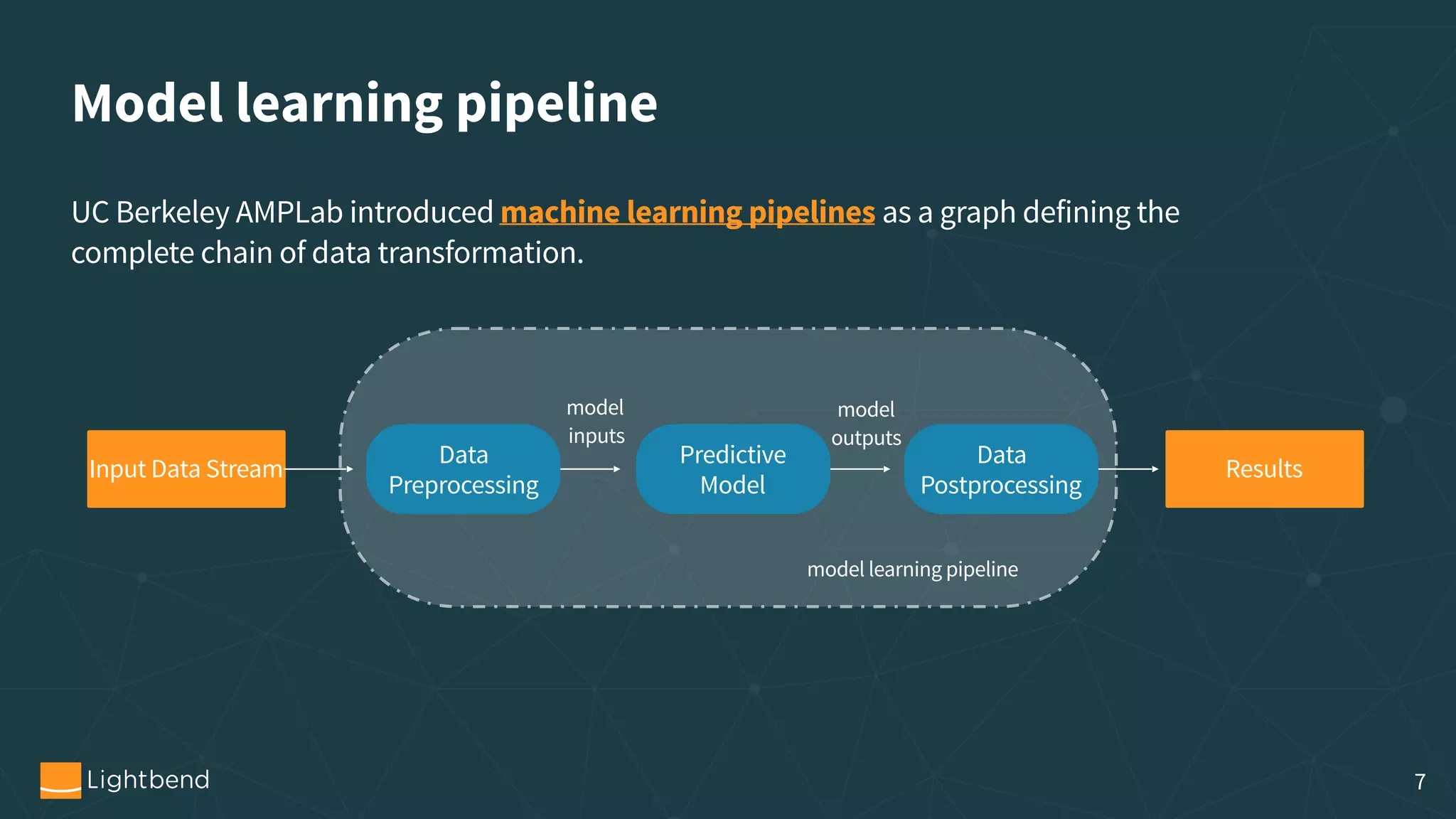 Model learning pipeline

UC Berkeley AMPLab introduced machine learning pipelines as a graph defining the complete chain of data transformation.

Input Data Stream

Data Preprocessing

model inputs

Predictive Model

model outputs

Data Postprocessing

Results

model learning pipeline

Lightbend

7